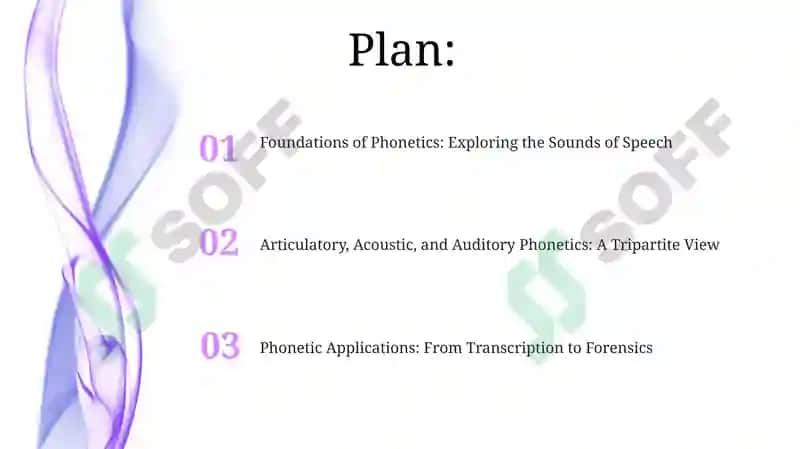 Plan:

01 Foundations of Phonetics: Exploring the Sounds of Speech

02 Articulatory, Acoustic, and Auditory Phonetics: A Tripartite View

03 Phonetic Applications: From Transcription to Forensics

SOFF

SOFF